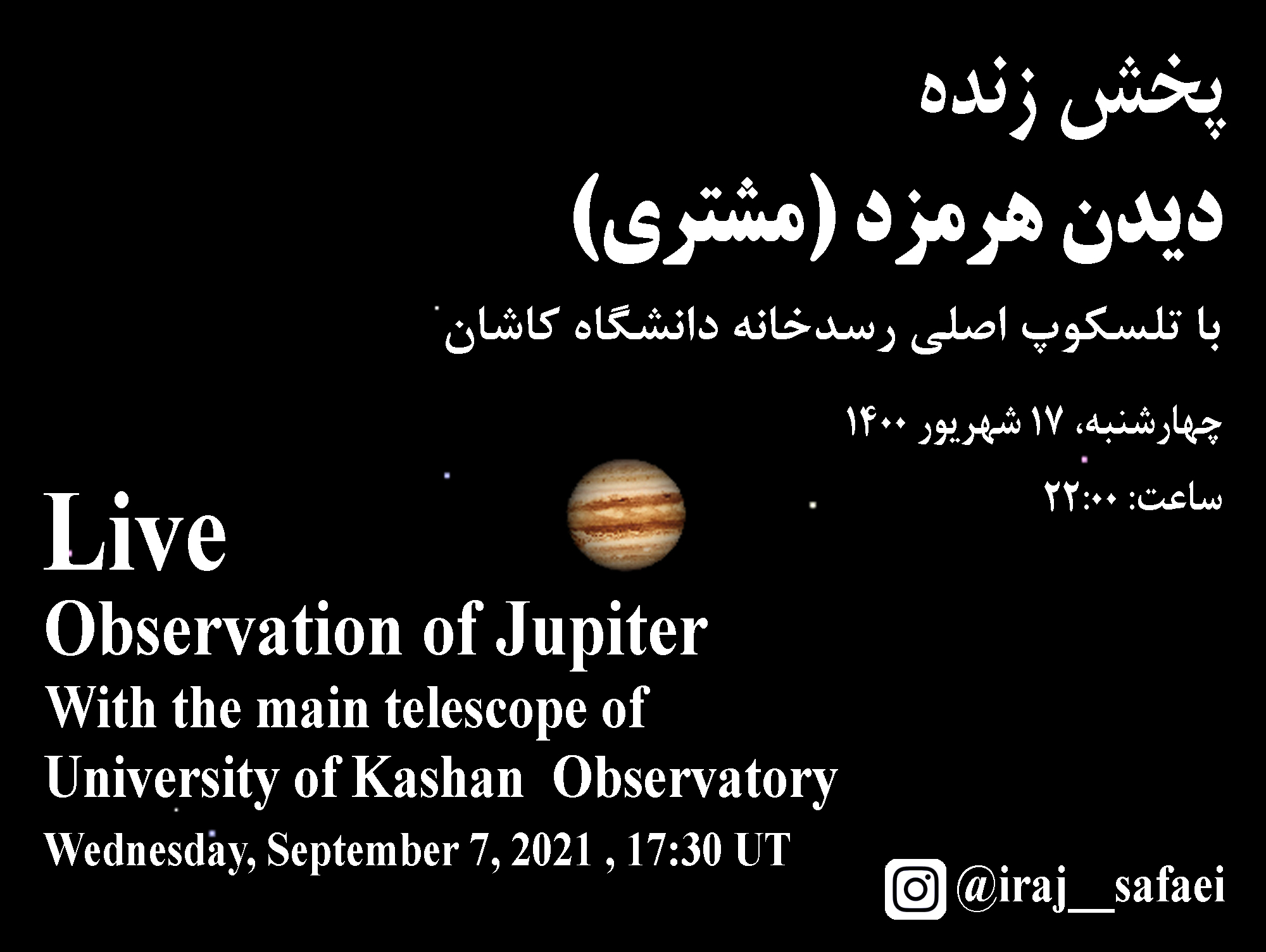 پخش زنده
دیدن هرمزد (مشتری)

با تلسکوپ اصلی رسدخانه دانشگاه کاشان

چهارشنبه، ۱۷ شهریور ۱۴۰۰

ساعت: ۲۲:۰۰

Live
Observation of Jupiter
With the main telescope of
University of Kashan Observatory
Wednesday, September 7, 2021 , 17:30 UT

@iraj__safaei